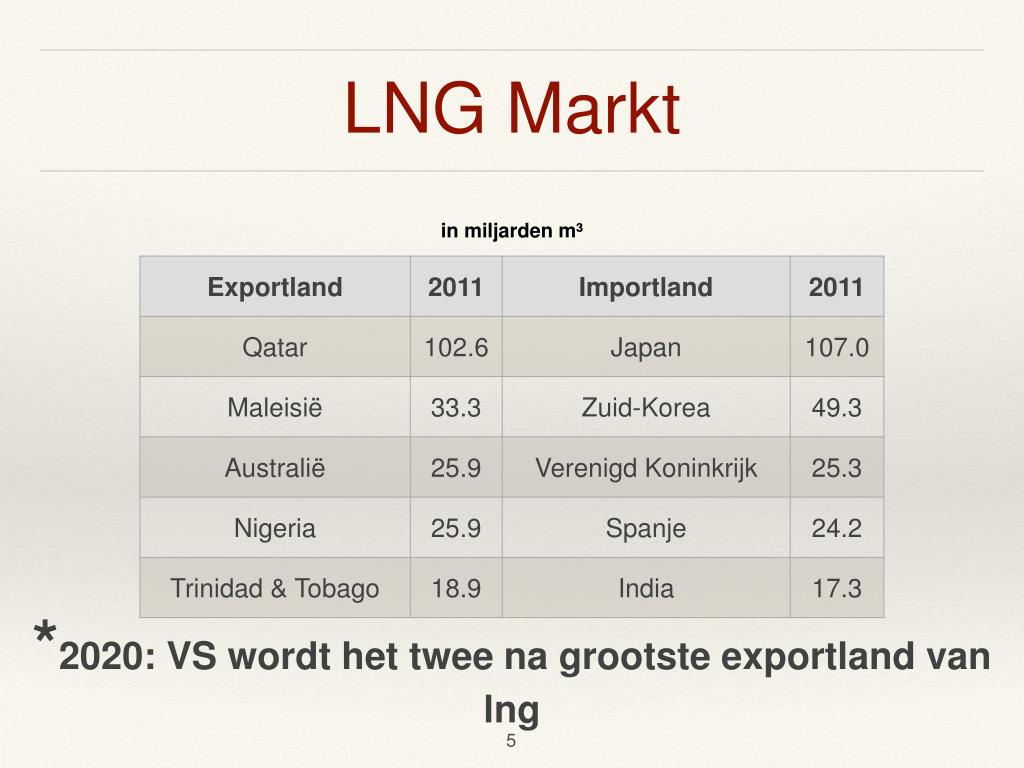 LNG Markt

in miljarden m³

| Exportland | 2011 | Importland | 2011 |
|---|---|---|---|
| Qatar | 102.6 | Japan | 107.0 |
| Maleisië | 33.3 | Zuid-Korea | 49.3 |
| Australië | 25.9 | Verenigd Koninkrijk | 25.3 |
| Nigeria | 25.9 | Spanje | 24.2 |
| Trinidad & Tobago | 18.9 | India | 17.3 |

*2020: VS wordt het twee na grootste exportland van lng

5